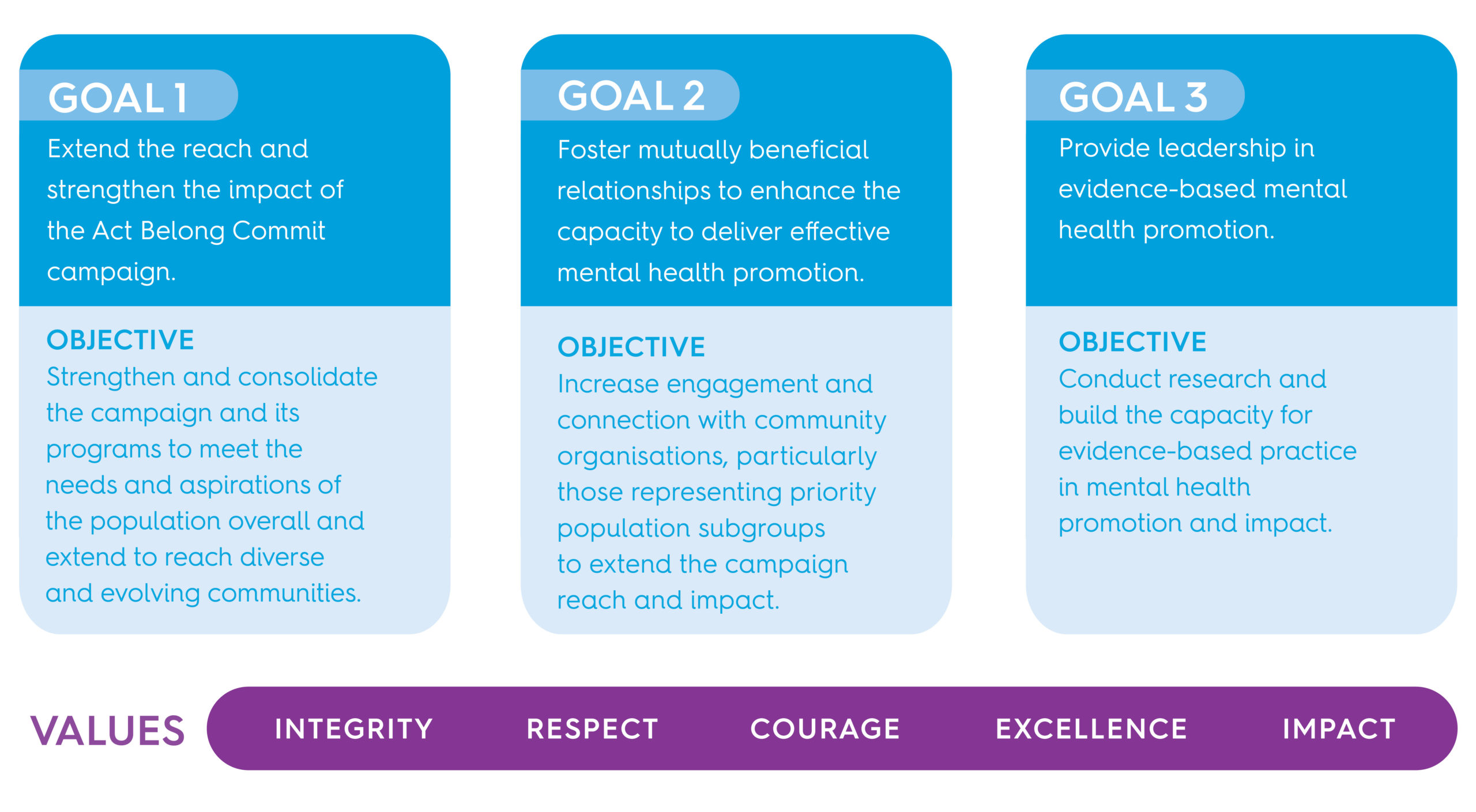 GOAL 1

Extend the reach and strengthen the impact of the Act Belong Commit campaign.

OBJECTIVE

Strengthen and consolidate the campaign and its programs to meet the needs and aspirations of the population overall and extend to reach diverse and evolving communities.

GOAL 2

Foster mutually beneficial relationships to enhance the capacity to deliver effective mental health promotion.

OBJECTIVE

Increase engagement and connection with community organisations, particularly those representing priority population subgroups to extend the campaign reach and impact.

GOAL 3

Provide leadership in evidence-based mental health promotion.

OBJECTIVE

Conduct research and build the capacity for evidence-based practice in mental health promotion and impact.

VALUES

INTEGRITY RESPECT COURAGE EXCELLENCE IMPACT